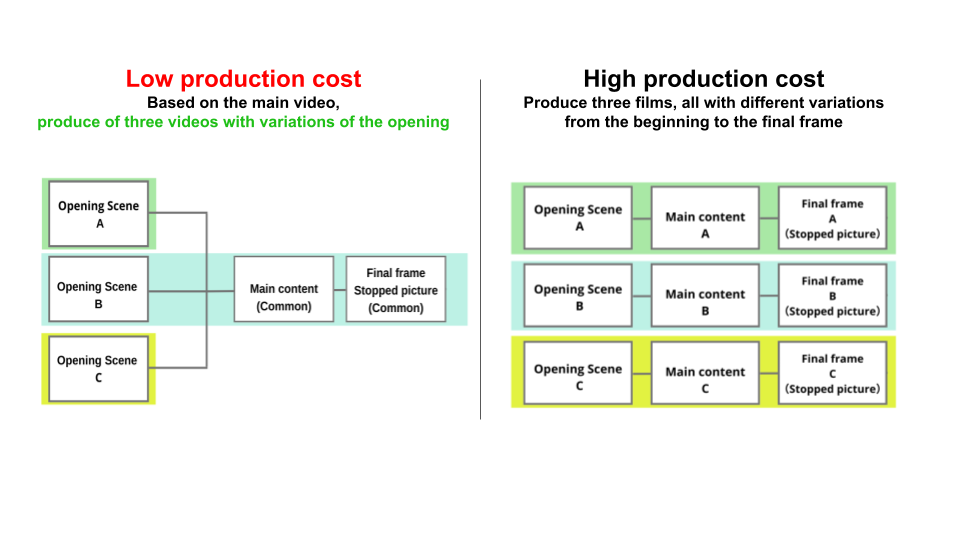 Low production cost
Based on the main video,
produce of three videos with variations of the opening

Opening Scene A

Opening Scene B

Opening Scene C

Main content (Common)

Final frame Stopped picture (Common)

High production cost
Produce three films, all with different variations from the beginning to the final frame

Opening Scene A

Main content A

Final frame A (Stopped picture)

Opening Scene B

Main content B

Final frame B (Stopped picture)

Opening Scene C

Main content C

Final frame C (Stopped picture)